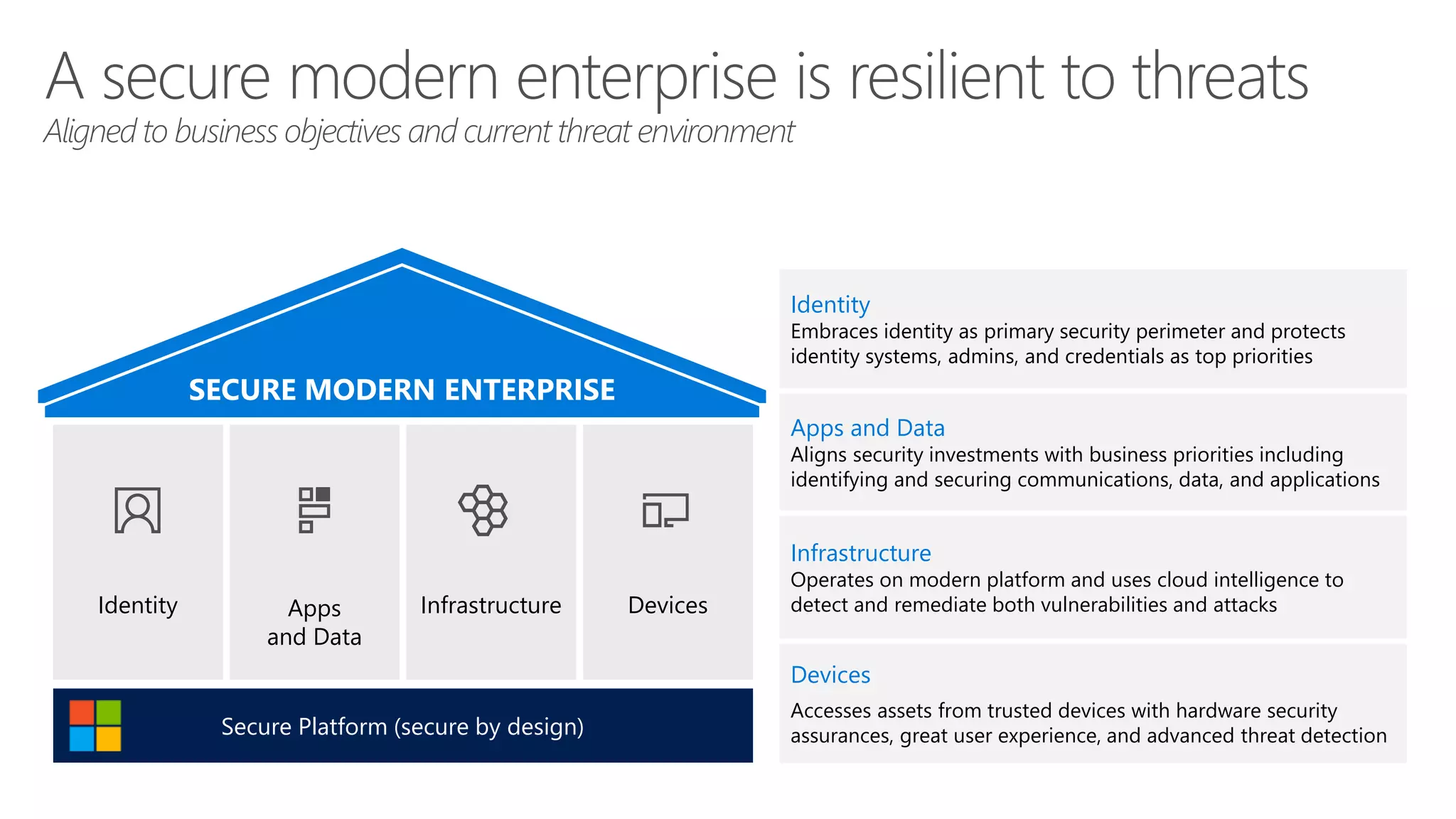 A secure modern enterprise is resilient to threats

Aligned to business objectives and current threat environment

SECURE MODERN ENTERPRISE

Identity

Apps and Data

Infrastructure

Devices

Secure Platform (secure by design)

Identity
Embraces identity as primary security perimeter and protects identity systems, admins, and credentials as top priorities

Apps and Data
Aligns security investments with business priorities including identifying and securing communications, data, and applications

Infrastructure
Operates on modern platform and uses cloud intelligence to detect and remediate both vulnerabilities and attacks

Devices
Accesses assets from trusted devices with hardware security assurances, great user experience, and advanced threat detection